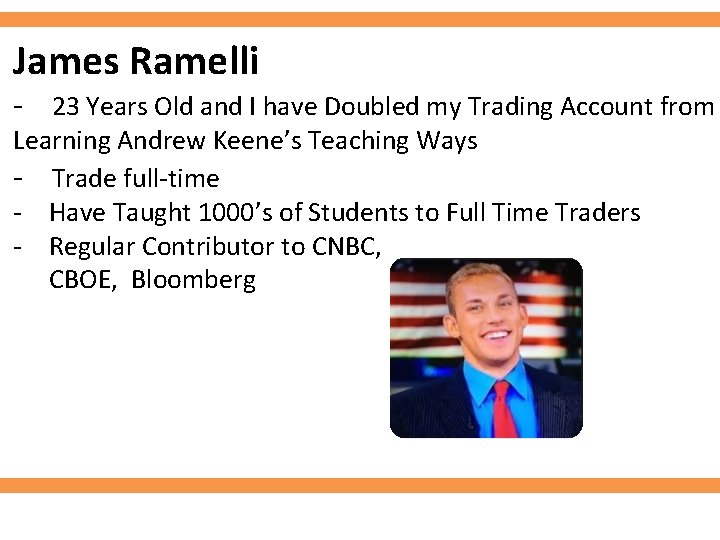 James Ramelli

- 23 Years Old and I have Doubled my Trading Account from Learning Andrew Keene's Teaching Ways
- Trade full-time
- Have Taught 1000's of Students to Full Time Traders
- Regular Contributor to CNBC, CBOE, Bloomberg